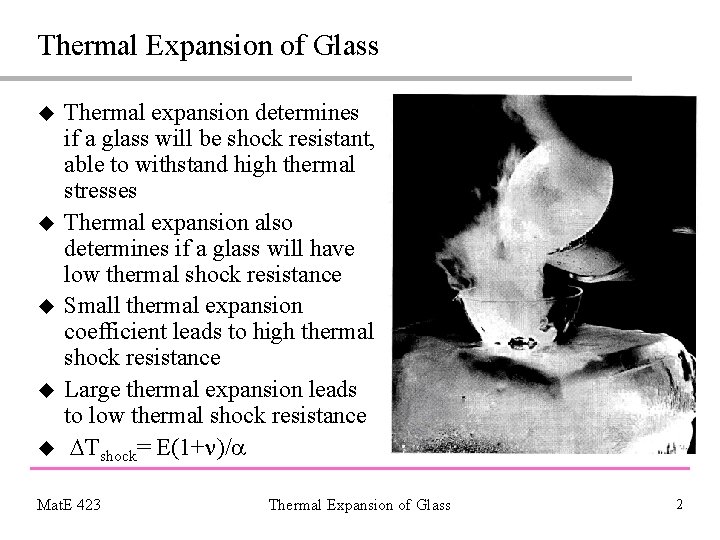 Thermal Expansion of Glass

◆ Thermal expansion determines if a glass will be shock resistant, able to withstand high thermal stresses

◆ Thermal expansion also determines if a glass will have low thermal shock resistance

◆ Small thermal expansion coefficient leads to high thermal shock resistance

◆ Large thermal expansion leads to low thermal shock resistance

◆ $\Delta T_{shock} = E(1+\nu)/\alpha$

MatE 423 Thermal Expansion of Glass 2